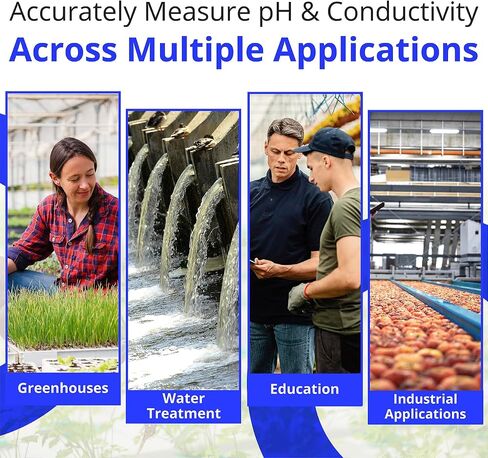 Accurately Measure pH & Conductivity
Across Multiple Applications

Greenhouses

Water Treatment

Education

Industrial Applications